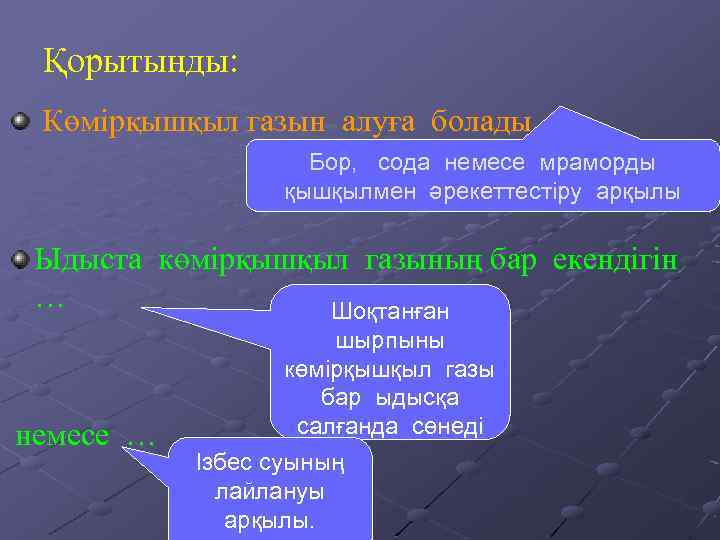 Қорытынды:

Көмірқышқыл газын алуға болады

Бор, сода немесе мраморды қышқылмен әрекеттестіру арқылы

Ыдыста көмірқышқыл газының бар екендігін …

Шоқтанған шырпыны көмірқышқыл газы бар ыдысқа салғанда сөнеді

немесе …

Ізбес суының лайлануы арқылы.